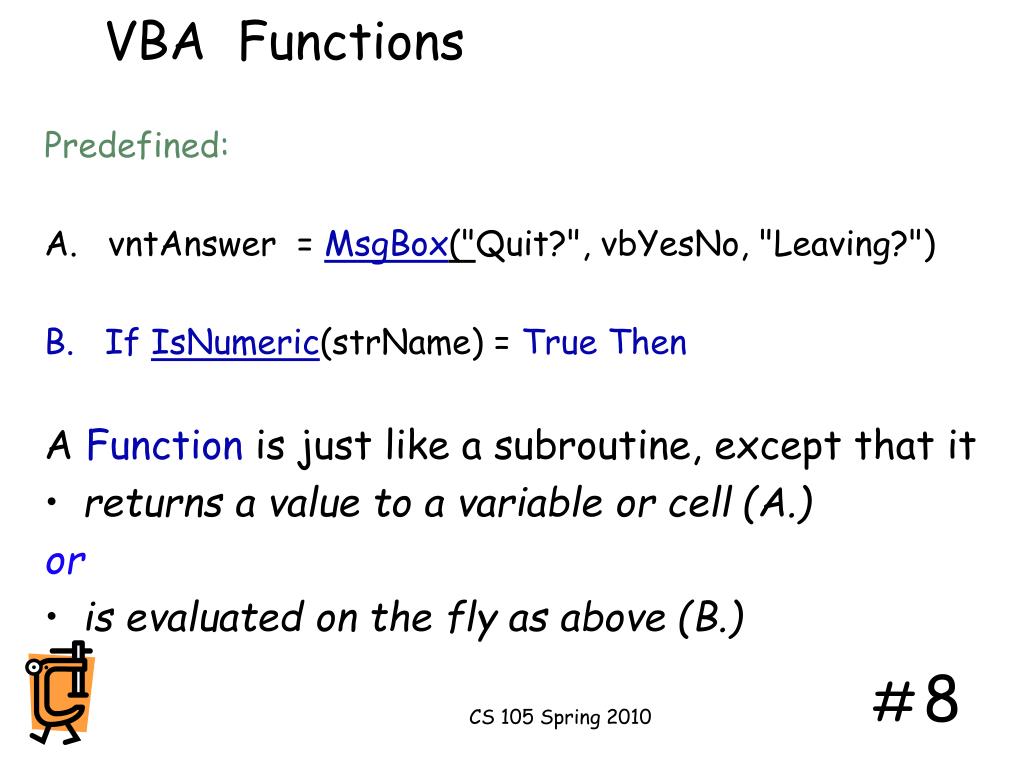 VBA Functions

Predefined:

A. vntAnswer = MsgBox("Quit?", vbYesNo, "Leaving?")

B. If IsNumeric(strName) = True Then

A Function is just like a subroutine, except that it
• returns a value to a variable or cell (A.)
or
• is evaluated on the fly as above (B.)

CS 105 Spring 2010

#8